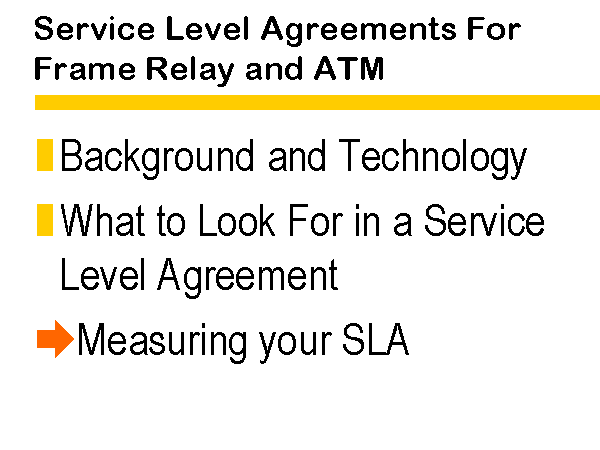 Service Level Agreements For Frame Relay and ATM

Background and Technology

What to Look For in a Service Level Agreement

Measuring your SLA